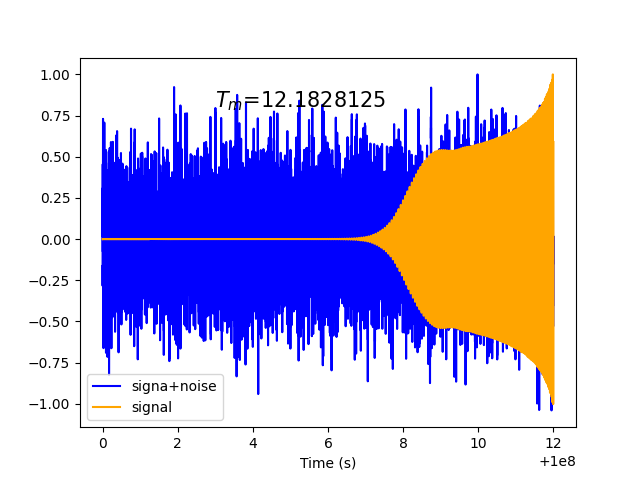 $T_m$=12.1828125

1.00
0.75
0.50
0.25
0.00
−0.25
−0.50
−0.75
−1.00

signa+noise
signal

0
2
4
6
8
10
12
Time (s)
+1e8